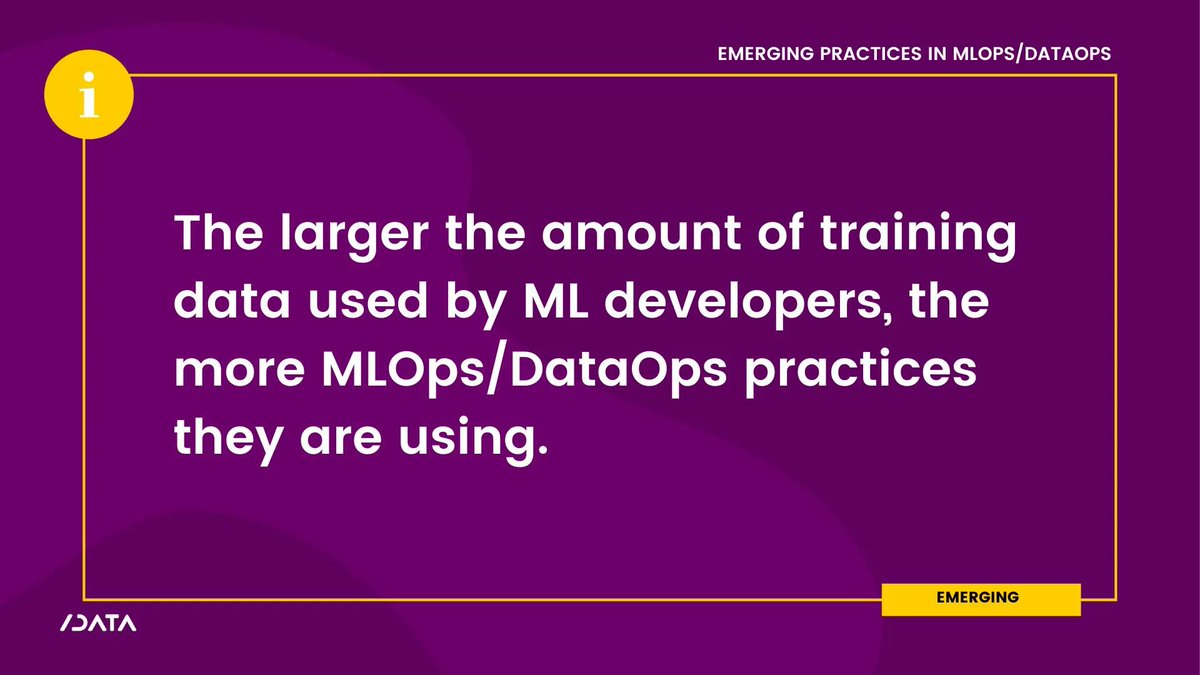 EMERGING PRACTICES IN MLOPS/DATAOPS

i

The larger the amount of training data used by ML developers, the more MLOps/DataOps practices they are using.

EMERGING

/DATA